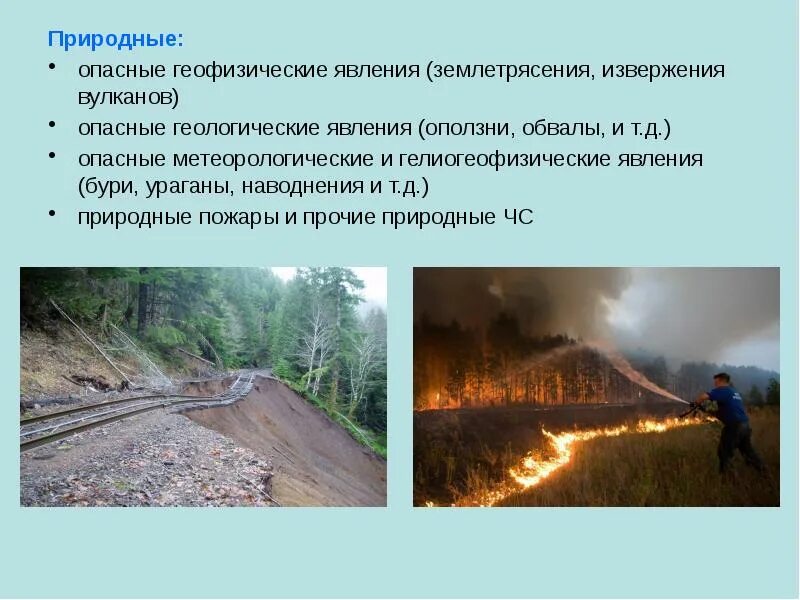 Природные:

• опасные геофизические явления (землетрясения, извержения вулканов)
• опасные геологические явления (оползни, обвалы, и т.д.)
• опасные метеорологические и гелиогеофизические явления (бури, ураганы, наводнения и т.д.)
• природные пожары и прочие природные ЧС